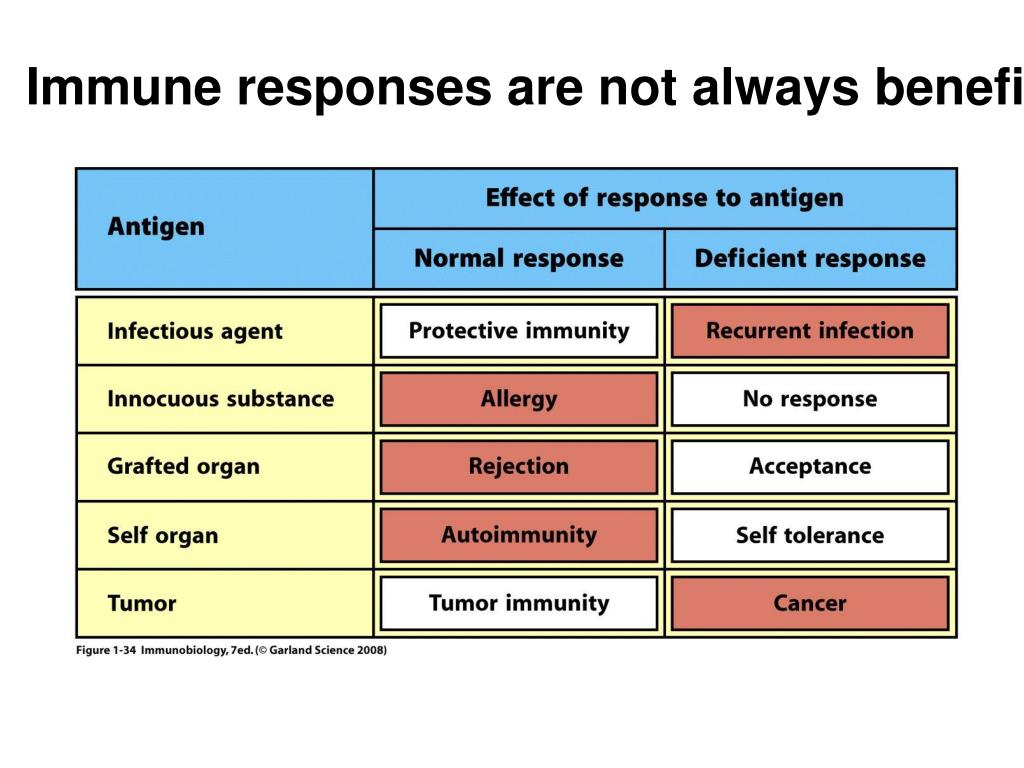 Immune responses are not always benefi

| Antigen | Effect of response to antigen: Normal response | Effect of response to antigen: Deficient response |
|---|---|---|
| Infectious agent | Protective immunity | Recurrent infection |
| Innocuous substance | Allergy | No response |
| Grafted organ | Rejection | Acceptance |
| Self organ | Autoimmunity | Self tolerance |
| Tumor | Tumor immunity | Cancer |

Figure 1-34 Immunobiology, 7ed. (© Garland Science 2008)